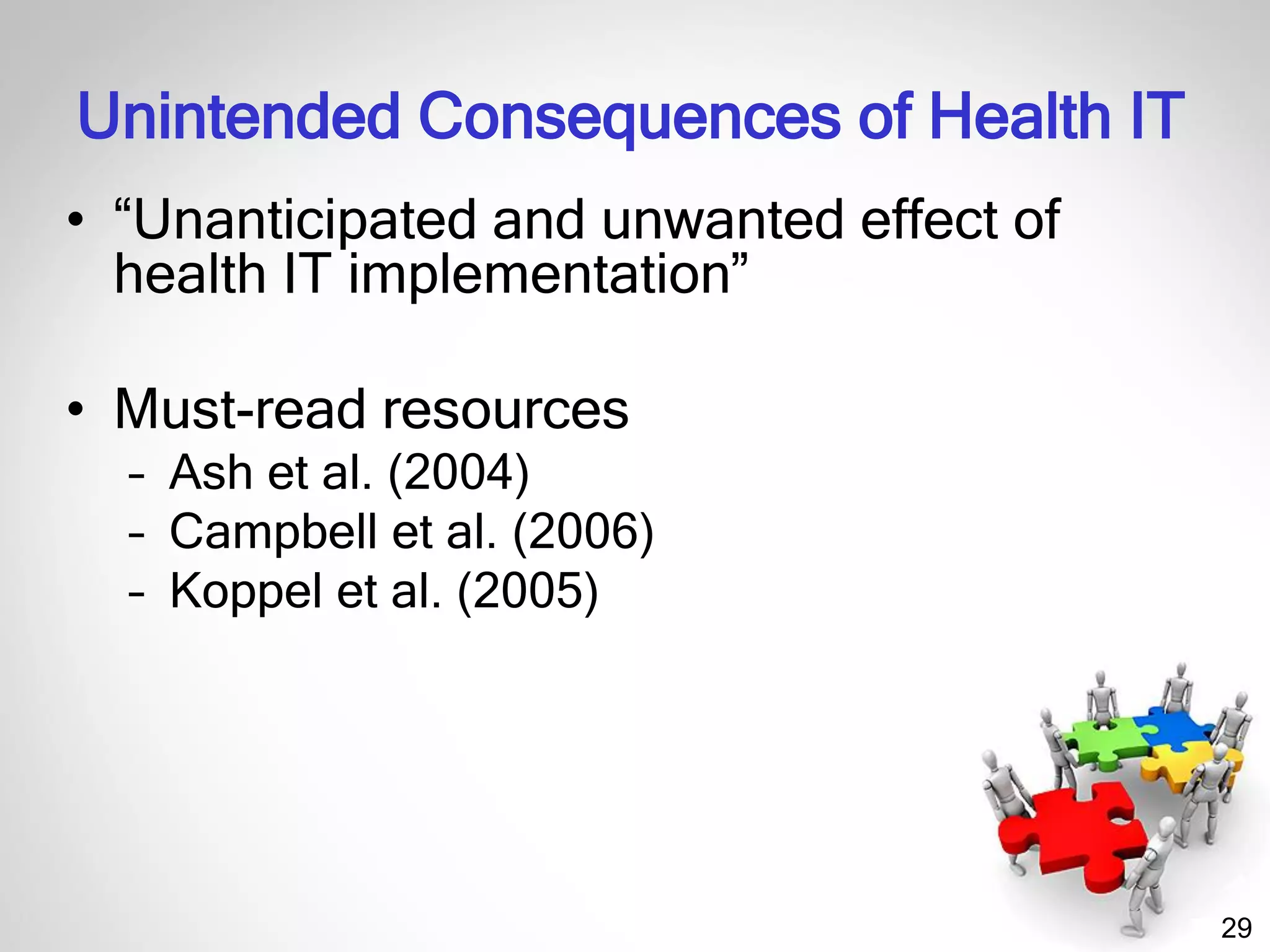 Unintended Consequences of Health IT

• "Unanticipated and unwanted effect of health IT implementation"

• Must-read resources
  – Ash et al. (2004)
  – Campbell et al. (2006)
  – Koppel et al. (2005)

29